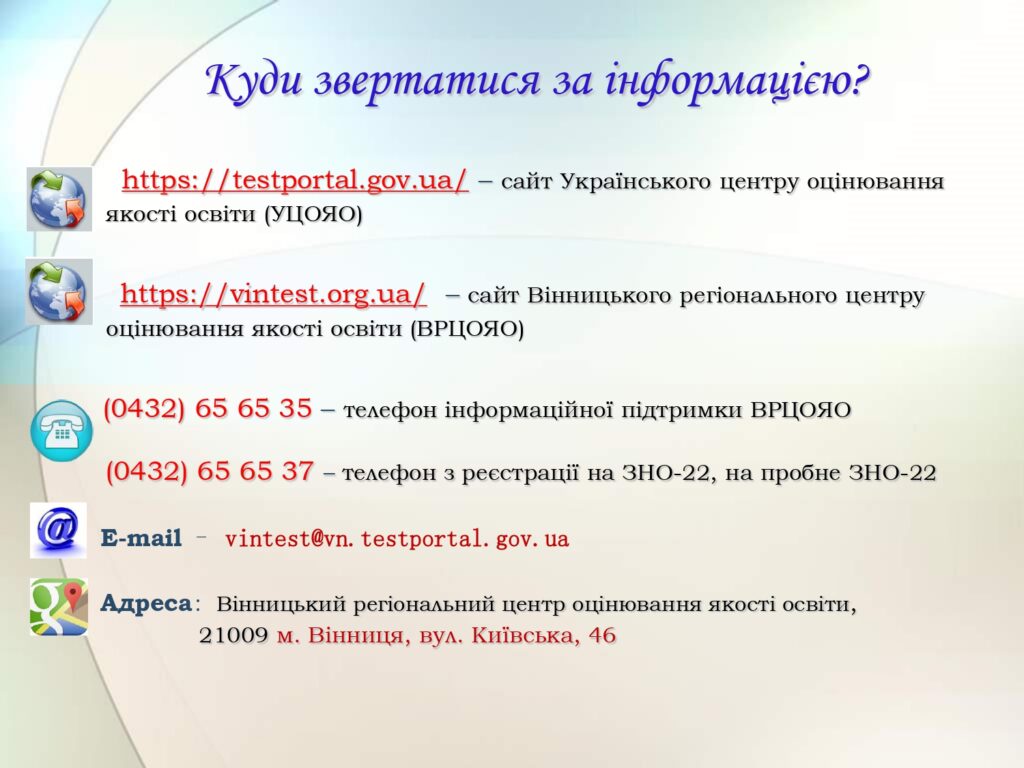 Куди звертатися за інформацією?

https://testportal.gov.ua/ – сайт Українського центру оцінювання якості освіти (УЦОЯО)

https://vintest.org.ua/ – сайт Вінницького регіонального центру оцінювання якості освіти (ВРЦОЯО)

(0432) 65 65 35 – телефон інформаційної підтримки ВРЦОЯО

(0432) 65 65 37 – телефон з реєстрації на ЗНО-22, на пробне ЗНО-22

E-mail – vintest@vn. testportal. gov. ua

Адреса: Вінницький регіональний центр оцінювання якості освіти, 21009 м. Вінниця, вул. Київська, 46